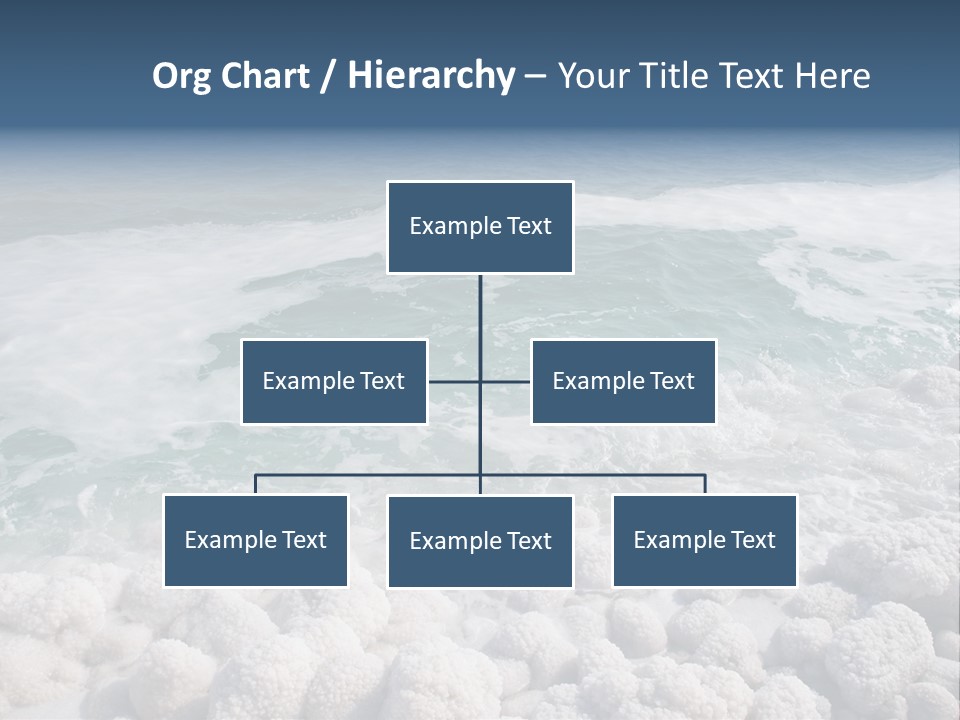 Org Chart / Hierarchy – Your Title Text Here

Example Text

Example Text

Example Text

Example Text

Example Text

Example Text